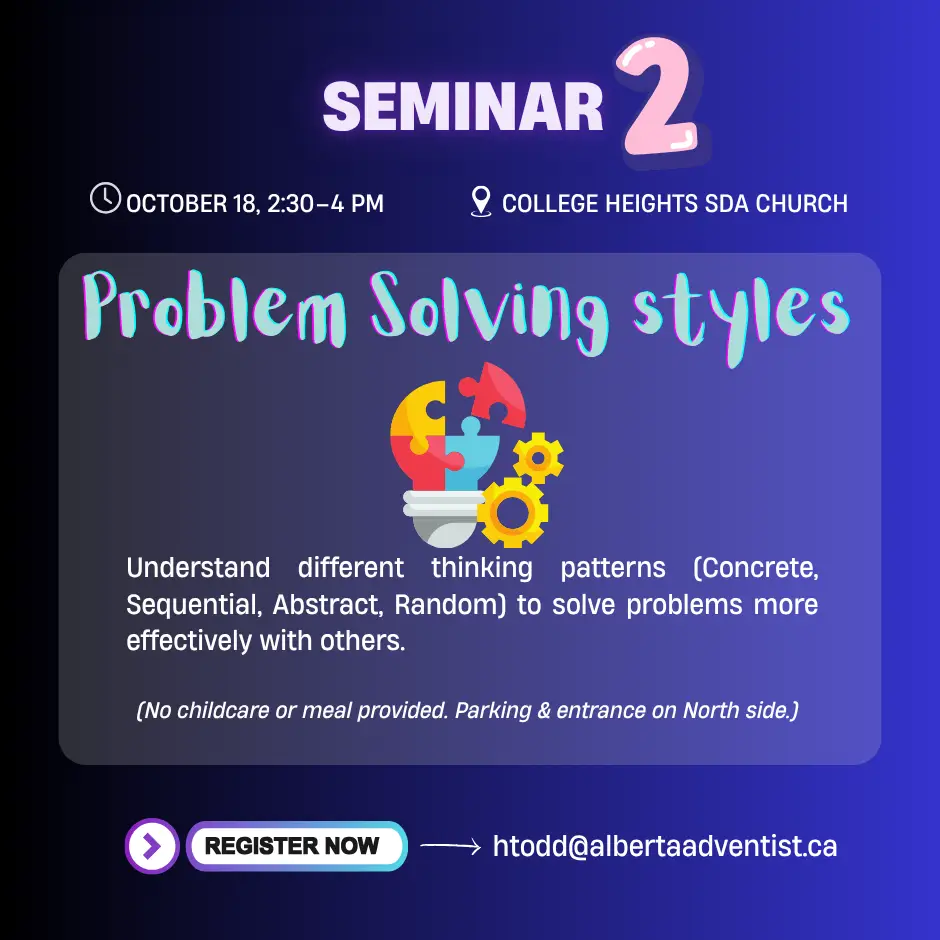 SEMINAR 2

OCTOBER 18, 2:30–4 PM

COLLEGE HEIGHTS SDA CHURCH

Problem Solving styles

Understand different thinking patterns (Concrete, Sequential, Abstract, Random) to solve problems more effectively with others.

(No childcare or meal provided. Parking & entrance on North side.)

REGISTER NOW

htodd@albertaadventist.ca